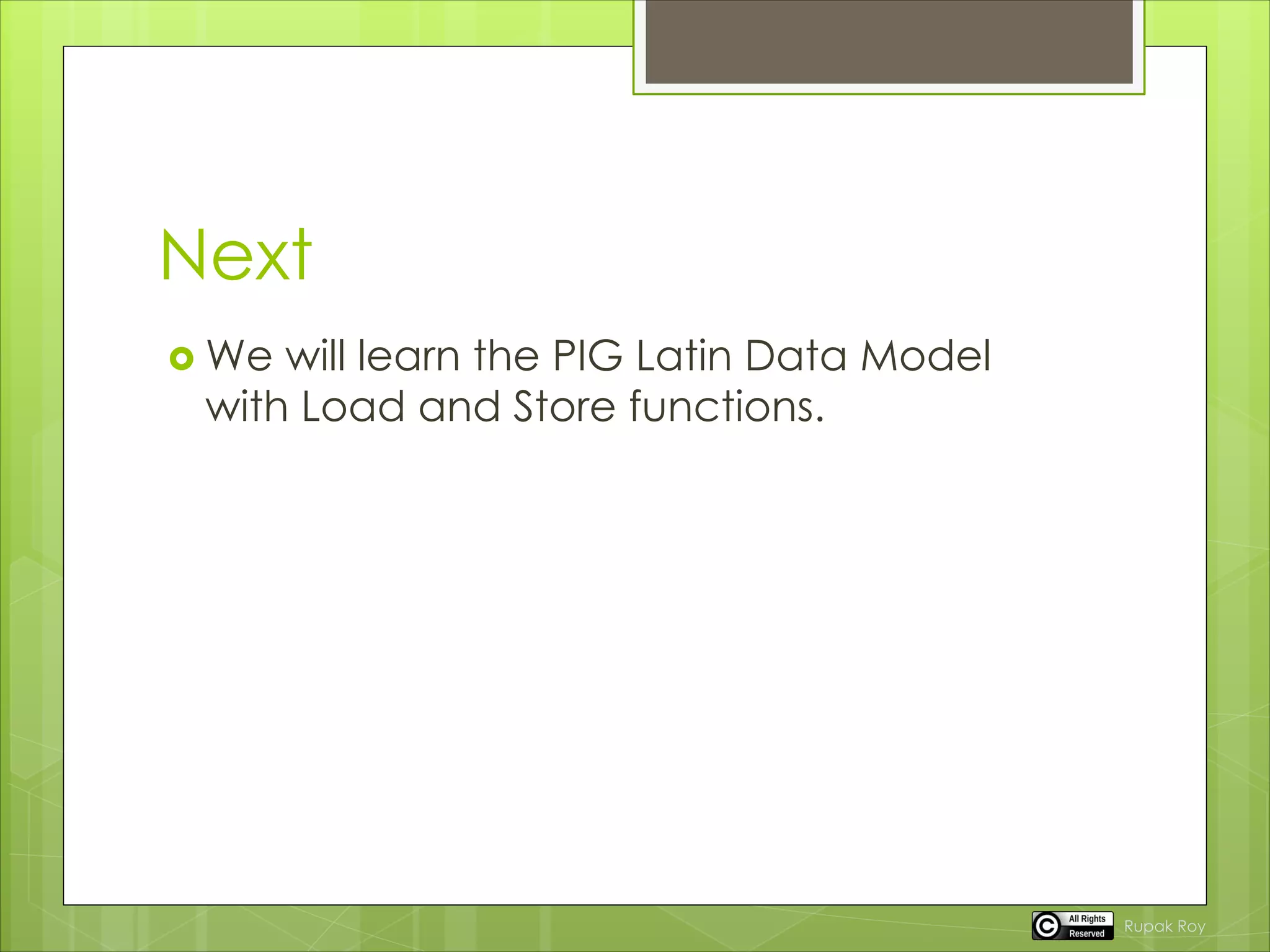 Next

We will learn the PIG Latin Data Model with Load and Store functions.

All Rights Reserved

Rupak Roy